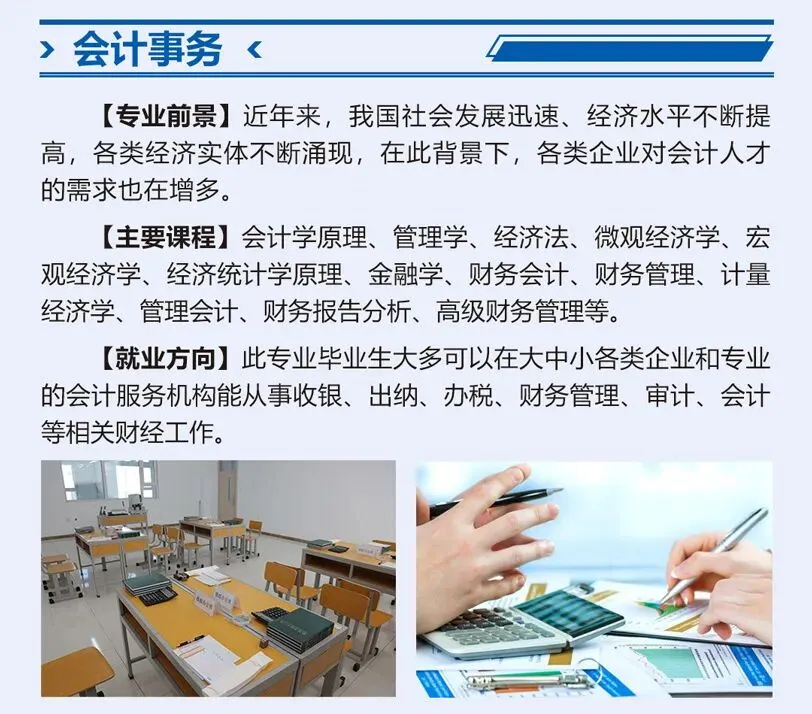 › 会计事务 ‹

【专业前景】近年来，我国社会发展迅速、经济水平不断提高，各类经济实体不断涌现，在此背景下，各类企业对会计人才的需求也在增多。

【主要课程】会计学原理、管理学、经济法、微观经济学、宏观经济学、经济统计学原理、金融学、财务会计、财务管理、计量经济学、管理会计、财务报告分析、高级财务管理等。

【就业方向】此专业毕业生大多可以在大中小各类企业和专业的会计服务机构能从事收银、出纳、办税、财务管理、审计、会计等相关财经工作。